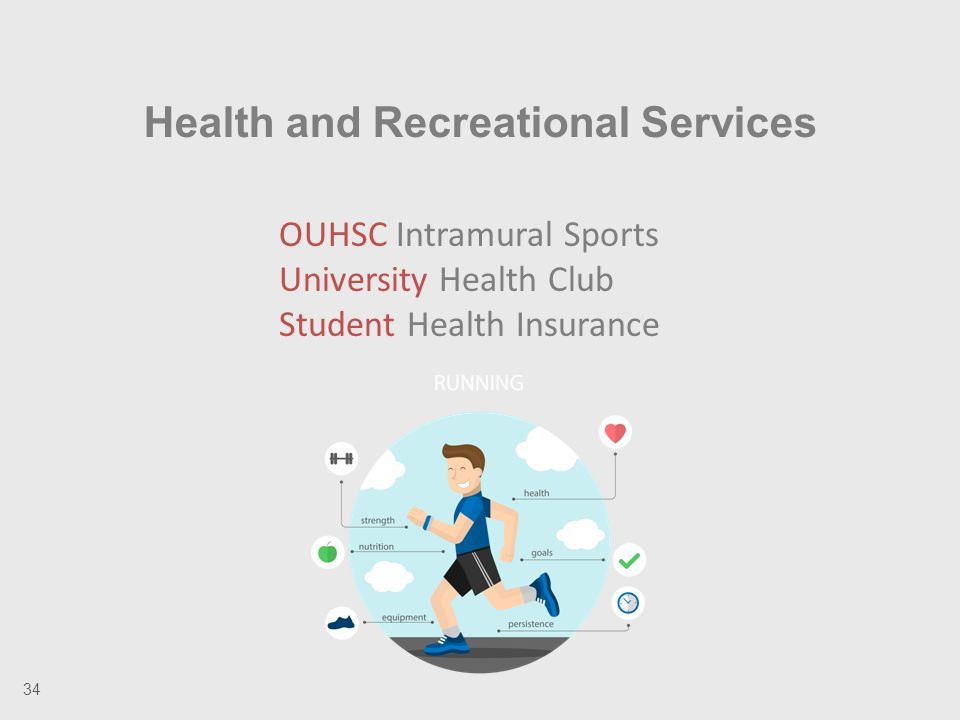 Health and Recreational Services

OUHSC Intramural Sports
University Health Club
Student Health Insurance

RUNNING

health
strength
nutrition
goals
equipment
persistence

34